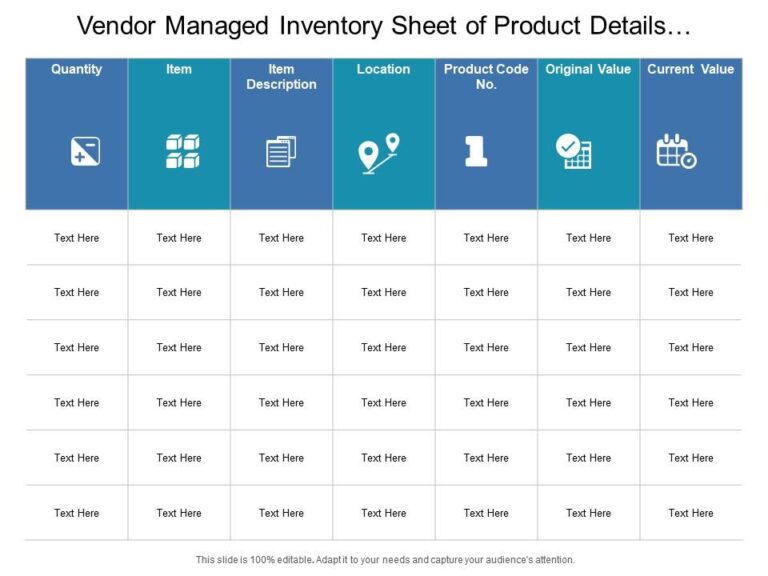 Vendor Managed Inventory Sheet of Product Details…

| Quantity | Item | Item Description | Location | Product Code No. | Original Value | Current Value |
|---|---|---|---|---|---|---|
| Text Here | Text Here | Text Here | Text Here | Text Here | Text Here | Text Here |
| Text Here | Text Here | Text Here | Text Here | Text Here | Text Here | Text Here |
| Text Here | Text Here | Text Here | Text Here | Text Here | Text Here | Text Here |
| Text Here | Text Here | Text Here | Text Here | Text Here | Text Here | Text Here |
| Text Here | Text Here | Text Here | Text Here | Text Here | Text Here | Text Here |
| Text Here | Text Here | Text Here | Text Here | Text Here | Text Here | Text Here |

This slide is 100% editable. Adapt it to your needs and capture your audience's attention.